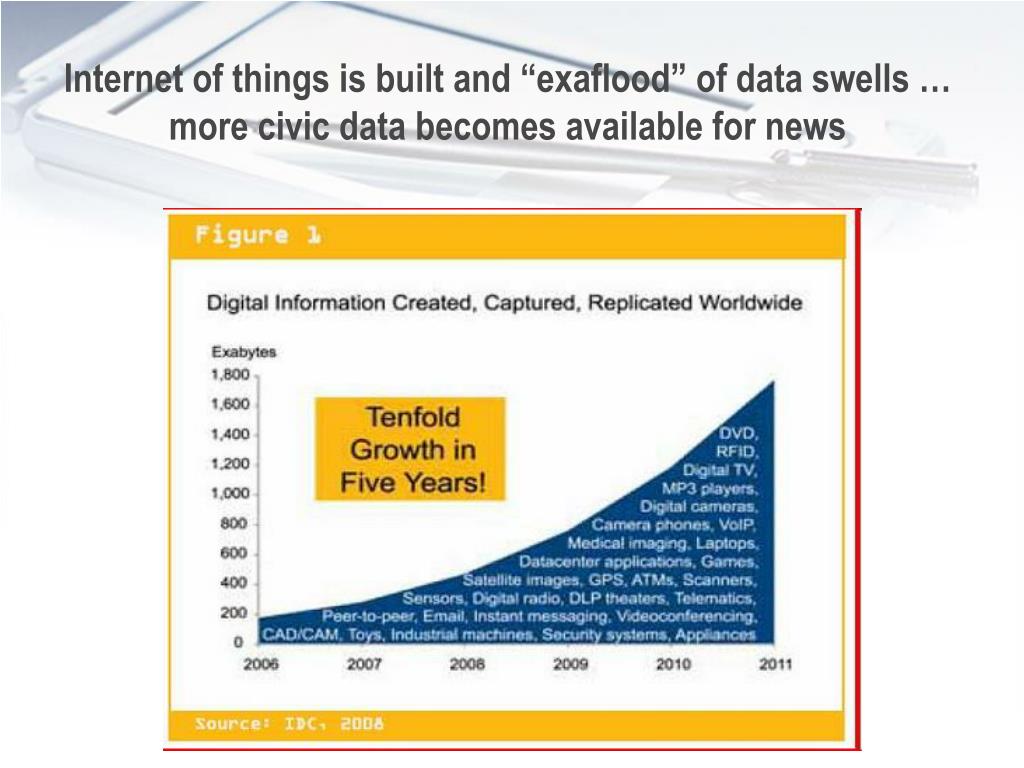 Internet of things is built and “exaflood” of data swells … more civic data becomes available for news

Figure 1

Digital Information Created, Captured, Replicated Worldwide

Exabytes

1,800
1,600
1,400
1,200
1,000
800
600
400
200
0

Tenfold Growth in Five Years!

DVD, RFID, Digital TV, MP3 players, Digital cameras, Camera phones, VoIP, Medical imaging, Laptops, Datacenter applications, Games, Satellite images, GPS, ATMs, Scanners, Sensors, Digital radio, DLP theaters, Telematics, Peer-to-peer, Email, Instant messaging, Videoconferencing, CAD/CAM, Toys, Industrial machines, Security systems, Appliances

2006 2007 2008 2009 2010 2011

Source: IDC, 2008